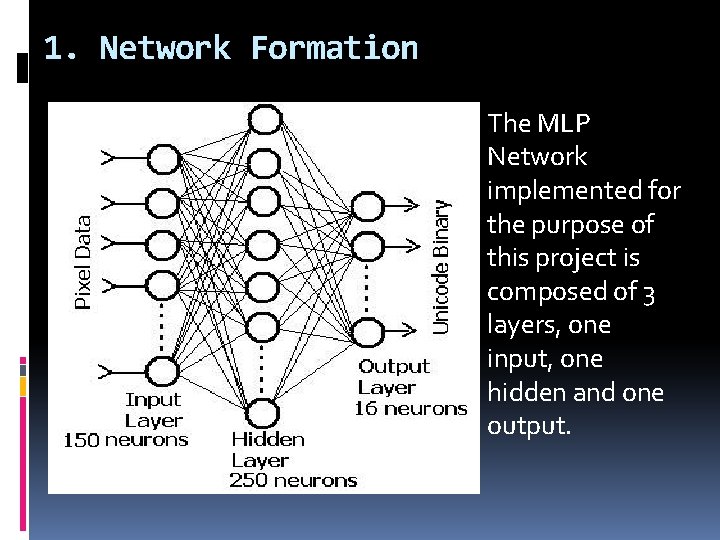 1. Network Formation

Pixel Data

Input Layer 150 neurons

Hidden Layer 250 neurons

Output Layer 16 neurons

Unicode Binary

The MLP Network implemented for the purpose of this project is composed of 3 layers, one input, one hidden and one output.